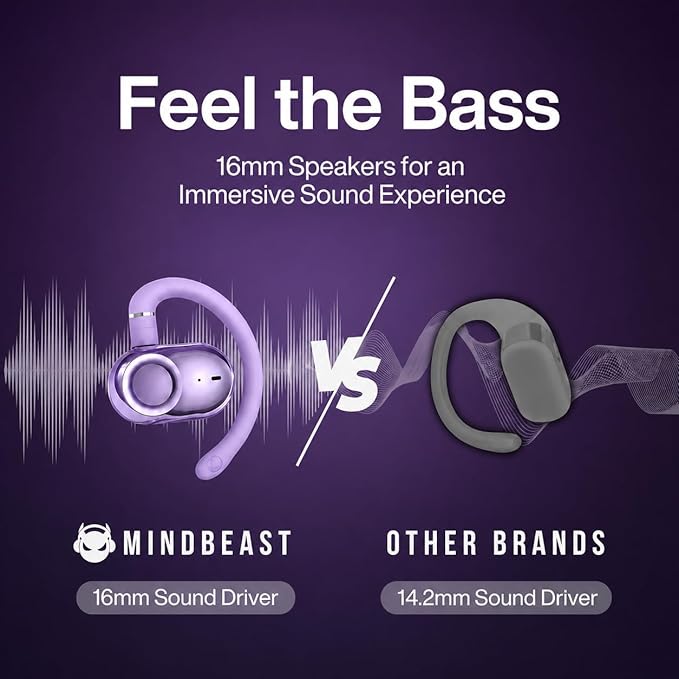 Feel the Bass

16mm Speakers for an Immersive Sound Experience

VS

MINDBEAST

16mm Sound Driver

OTHER BRANDS

14.2mm Sound Driver